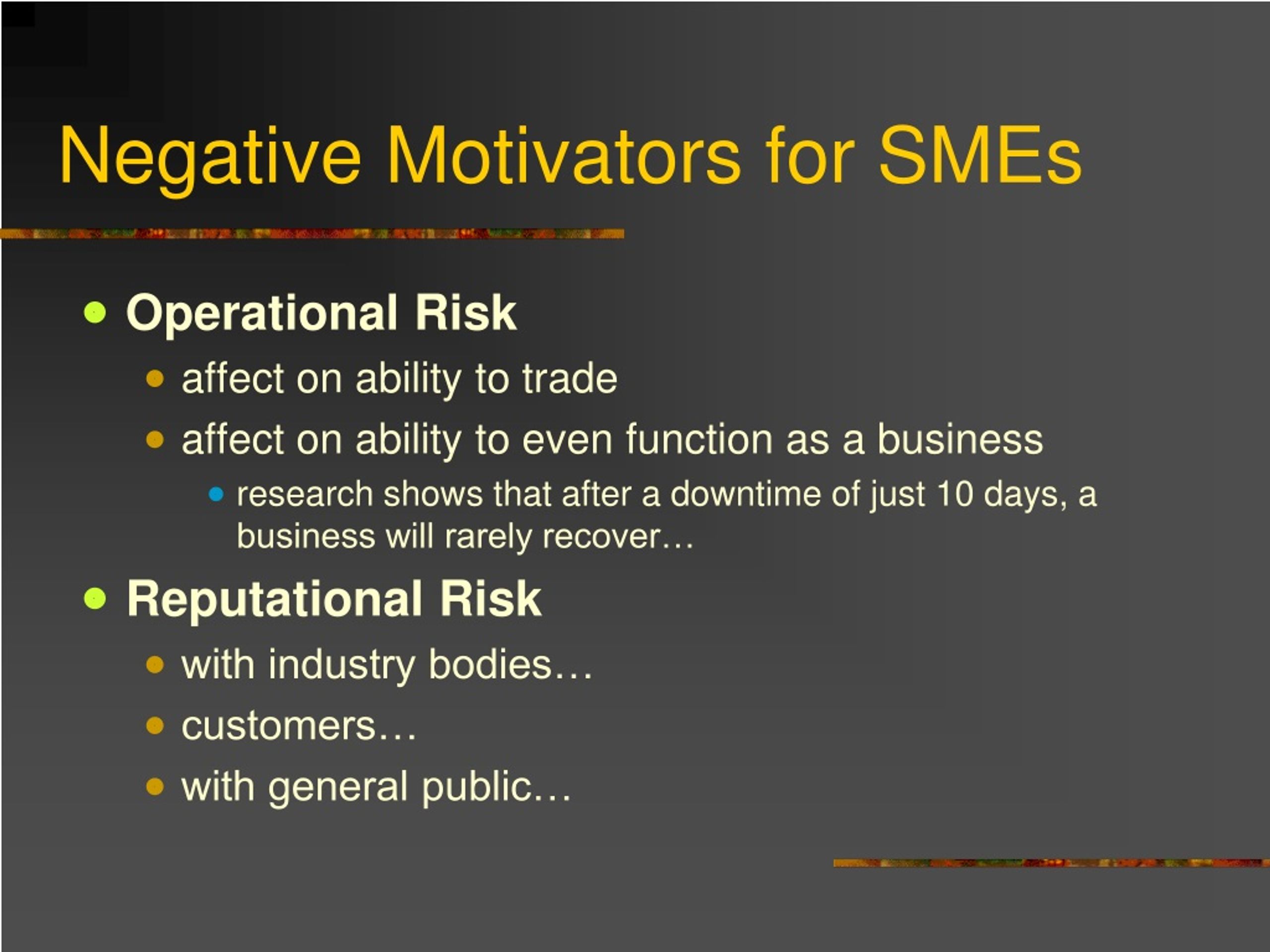 Negative Motivators for SMEs

- Operational Risk
  - affect on ability to trade
  - affect on ability to even function as a business
    - research shows that after a downtime of just 10 days, a business will rarely recover…
- Reputational Risk
  - with industry bodies…
  - customers…
  - with general public…